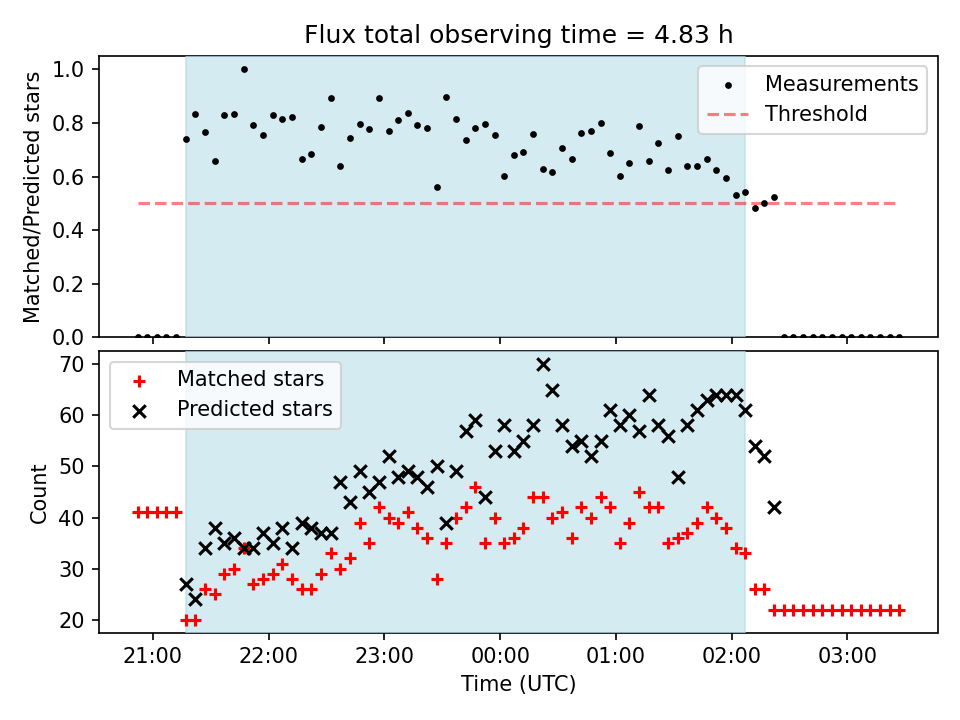 Flux total observing time = 4.83 h

Matched/Predicted stars

1.0
0.8
0.6
0.4
0.2
0.0

Measurements
Threshold

Count

70
60
50
40
30
20

Matched stars
Predicted stars

21:00
22:00
23:00
00:00
01:00
02:00
03:00

Time (UTC)